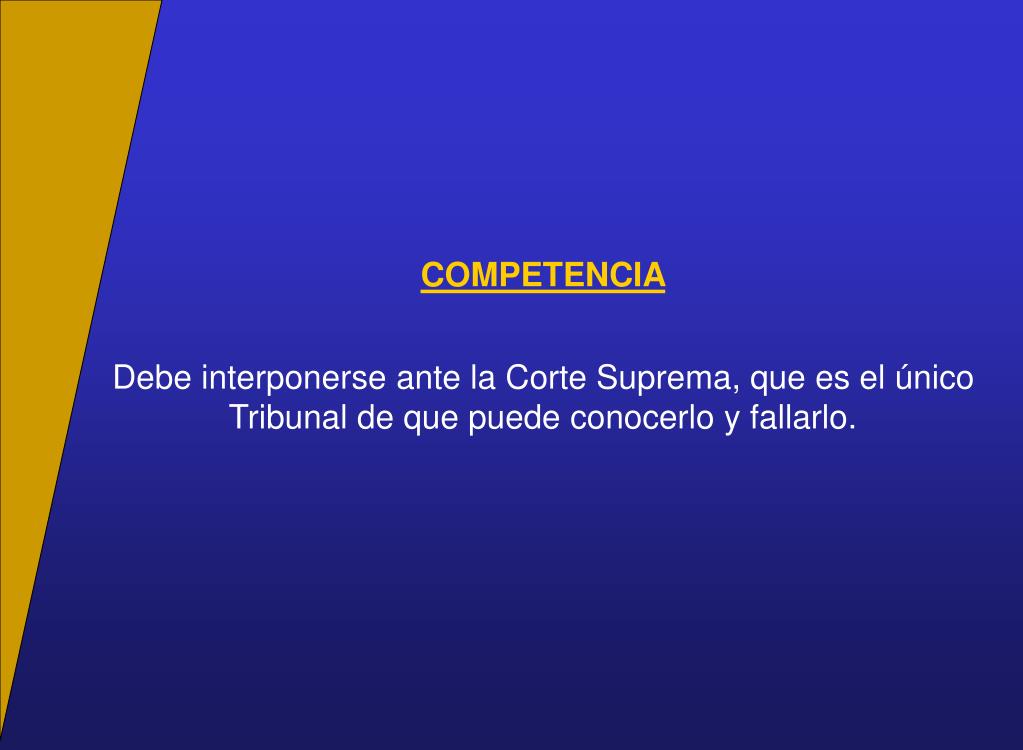 COMPETENCIA

Debe interponerse ante la Corte Suprema, que es el único Tribunal de que puede conocerlo y fallarlo.